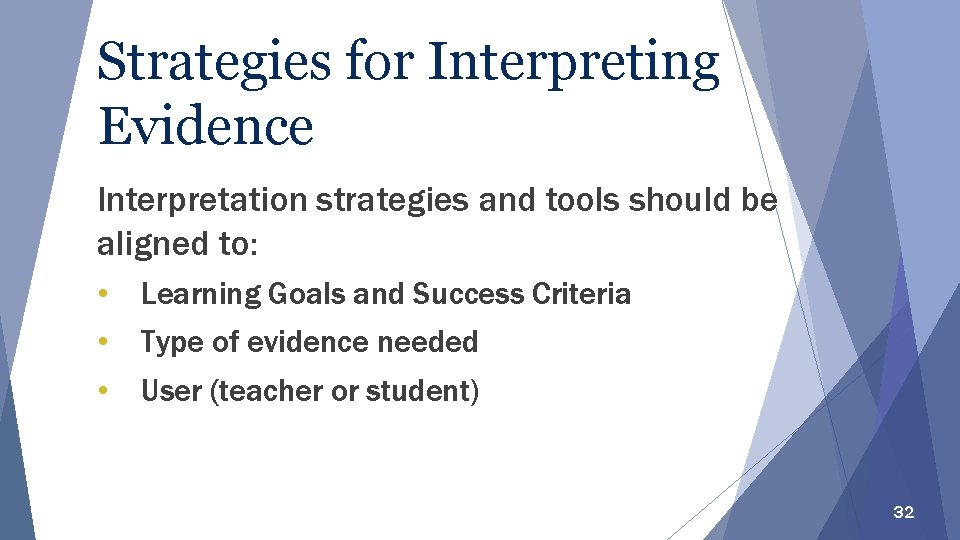 Strategies for Interpreting Evidence

Interpretation strategies and tools should be aligned to:

• Learning Goals and Success Criteria
• Type of evidence needed
• User (teacher or student)

32